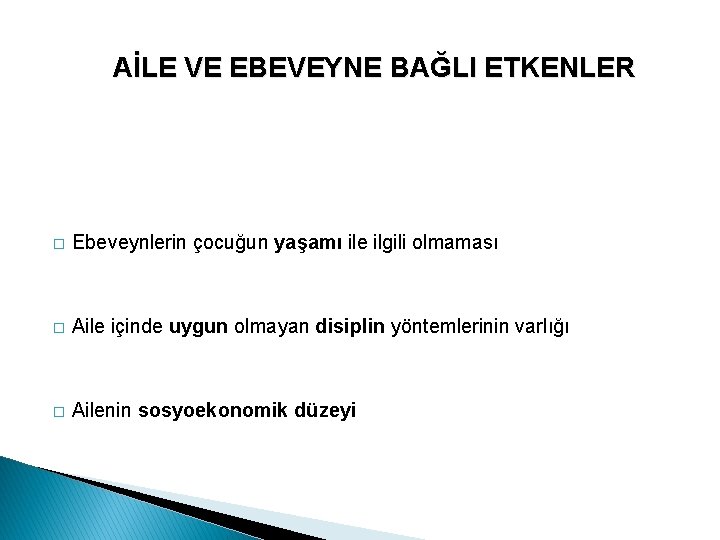 AİLE VE EBEVEYNE BAĞLI ETKENLER

□ Ebeveynlerin çocuğun yaşamı ile ilgili olmaması

□ Aile içinde uygun olmayan disiplin yöntemlerinin varlığı

□ Ailenin sosyoekonomik düzeyi